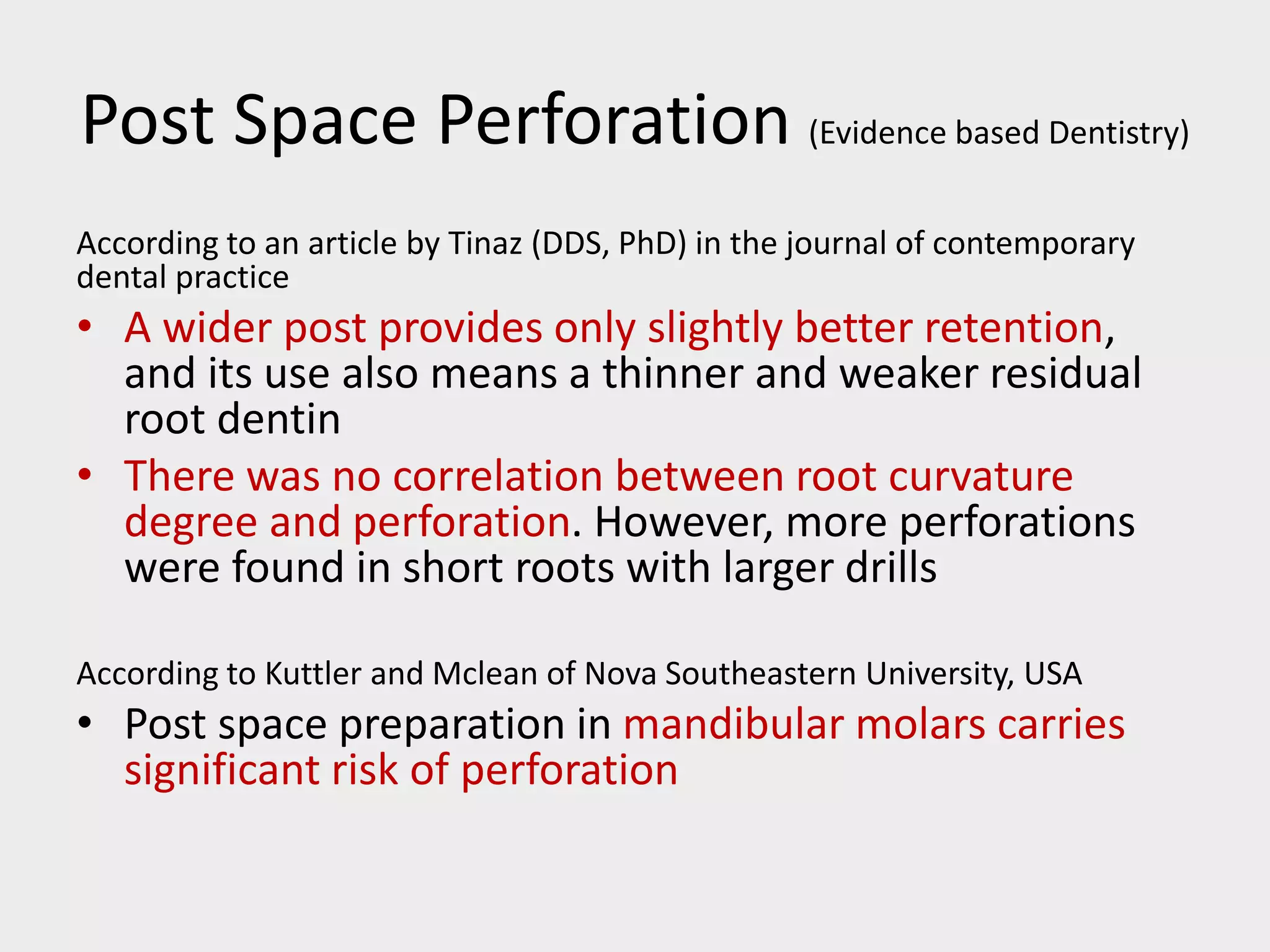 Post Space Perforation (Evidence based Dentistry)

According to an article by Tinaz (DDS, PhD) in the journal of contemporary dental practice

• A wider post provides only slightly better retention, and its use also means a thinner and weaker residual root dentin
• There was no correlation between root curvature degree and perforation. However, more perforations were found in short roots with larger drills

According to Kuttler and Mclean of Nova Southeastern University, USA

• Post space preparation in mandibular molars carries significant risk of perforation